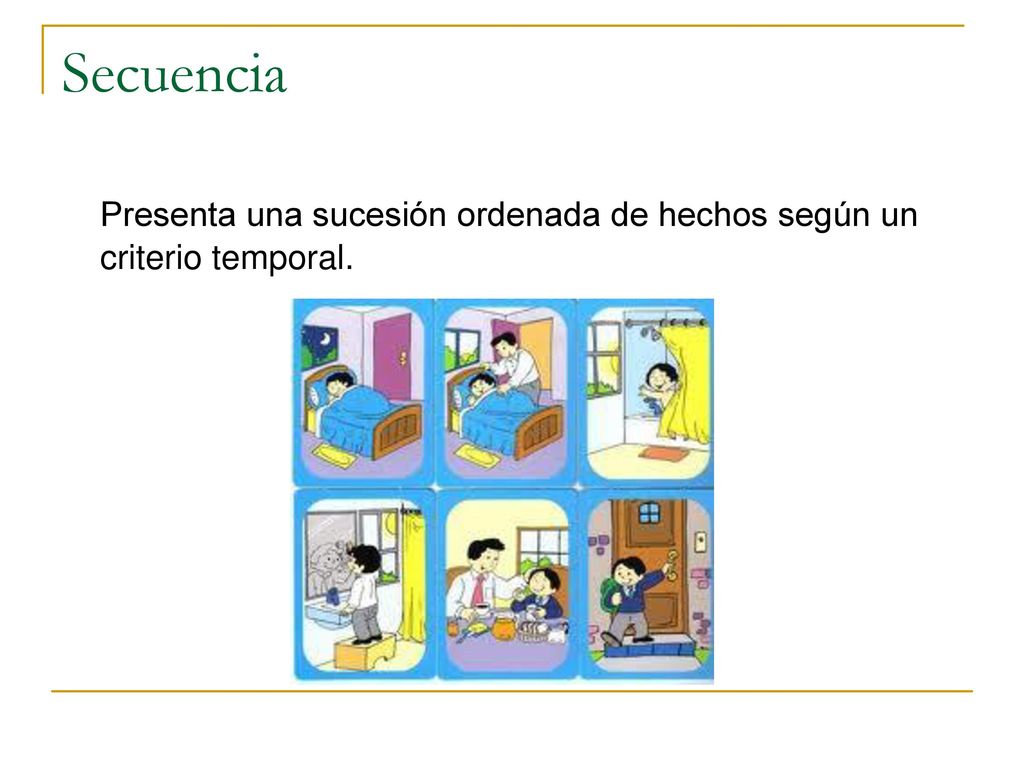 Secuencia

Presenta una sucesión ordenada de hechos según un criterio temporal.